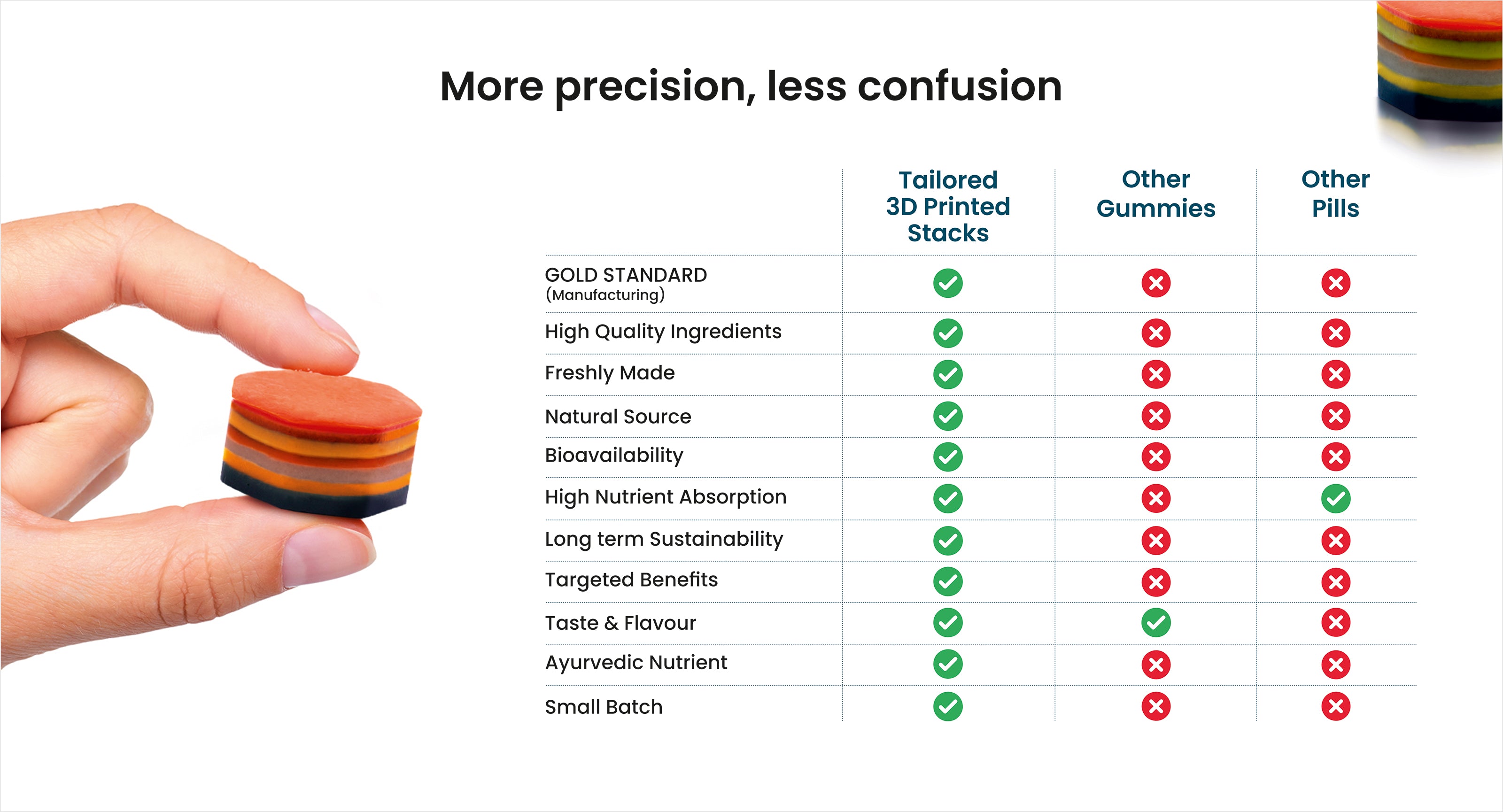 More precision, less confusion

| | Tailored 3D Printed Stacks | Other Gummies | Other Pills |
|---|---|---|---|
| GOLD STANDARD (Manufacturing) | ✓ | ✗ | ✗ |
| High Quality Ingredients | ✓ | ✗ | ✗ |
| Freshly Made | ✓ | ✗ | ✗ |
| Natural Source | ✓ | ✗ | ✗ |
| Bioavailability | ✓ | ✗ | ✗ |
| High Nutrient Absorption | ✓ | ✗ | ✓ |
| Long term Sustainability | ✓ | ✗ | ✗ |
| Targeted Benefits | ✓ | ✗ | ✗ |
| Taste & Flavour | ✓ | ✓ | ✗ |
| Ayurvedic Nutrient | ✓ | ✗ | ✗ |
| Small Batch | ✓ | ✗ | ✗ |